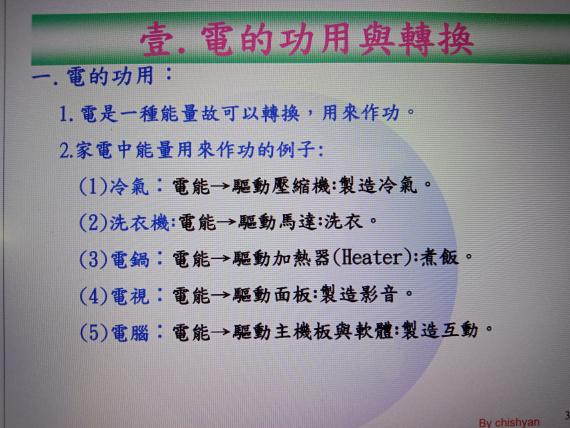 壹. 電的功用與轉換

一. 電的功用：

1. 電是一種能量故可以轉換，用來作功。

2.家電中能量用來作功的例子:

(1)冷氣：電能→驅動壓縮機:製造冷氣。

(2)洗衣機:電能→驅動馬達:洗衣。

(3)電鍋：電能→驅動加熱器(Heater):煮飯。

(4)電視：電能→驅動面板:製造影音。

(5)電腦：電能→驅動主機板與軟體:製造互動。

By chishyan

3